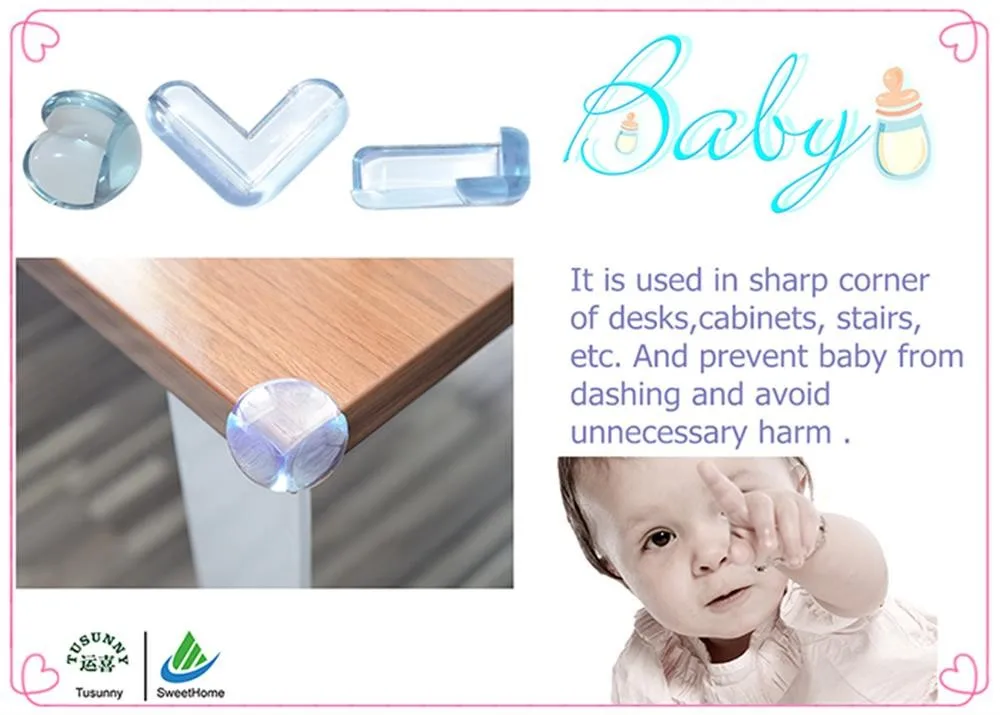 Baby

It is used in sharp corner of desks,cabinets, stairs, etc. And prevent baby from dashing and avoid unnecessary harm .

TUSUNNY
运喜
Tusunny

SweetHome